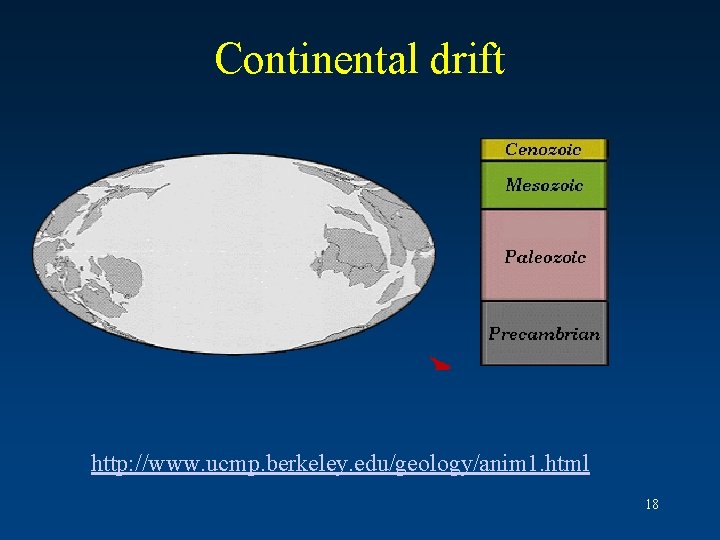 Continental drift

Cenozoic
Mesozoic
Paleozoic
Precambrian

http://www.ucmp.berkeley.edu/geology/anim1.html

18